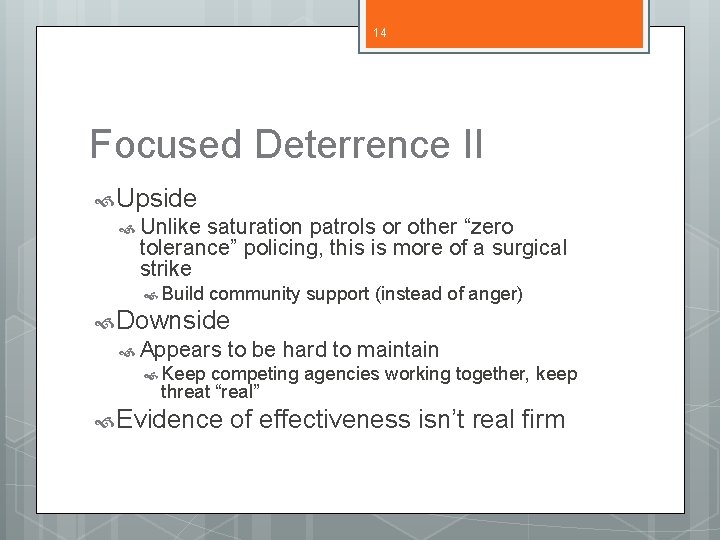 14

Focused Deterrence II

Upside

Unlike saturation patrols or other “zero tolerance” policing, this is more of a surgical strike

Build community support (instead of anger)

Downside

Appears to be hard to maintain

Keep competing agencies working together, keep threat “real”

Evidence of effectiveness isn’t real firm